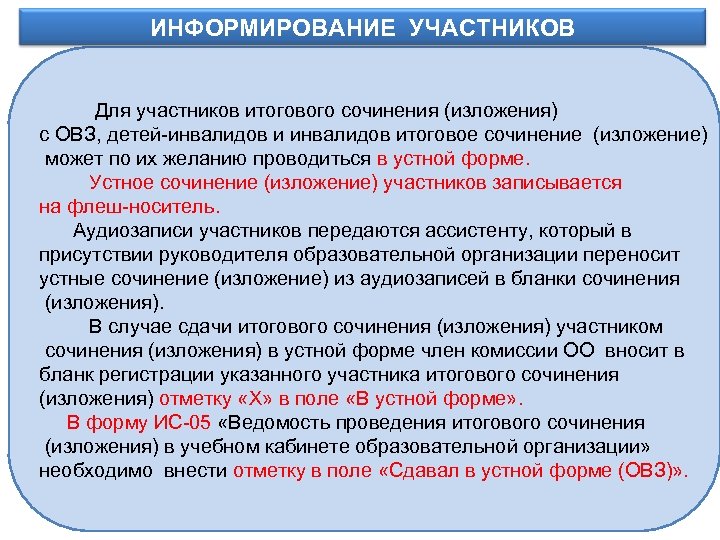 ИНФОРМИРОВАНИЕ УЧАСТНИКОВ

Для участников итогового сочинения (изложения) с ОВЗ, детей-инвалидов и инвалидов итоговое сочинение (изложение) может по их желанию проводиться в устной форме.

Устное сочинение (изложение) участников записывается на флеш-носитель.

Аудиозаписи участников передаются ассистенту, который в присутствии руководителя образовательной организации переносит устные сочинение (изложение) из аудиозаписей в бланки сочинения (изложения).

В случае сдачи итогового сочинения (изложения) участником сочинения (изложения) в устной форме член комиссии ОО вносит в бланк регистрации указанного участника итогового сочинения (изложения) отметку «Х» в поле «В устной форме».

В форму ИС-05 «Ведомость проведения итогового сочинения (изложения) в учебном кабинете образовательной организации» необходимо внести отметку в поле «Сдавал в устной форме (ОВЗ)».